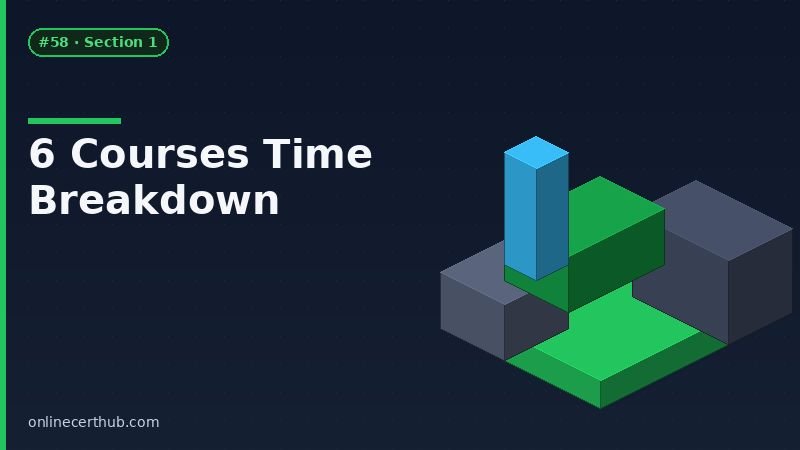 #58 · Section 1

6 Courses Time Breakdown

onlinecerthub.com